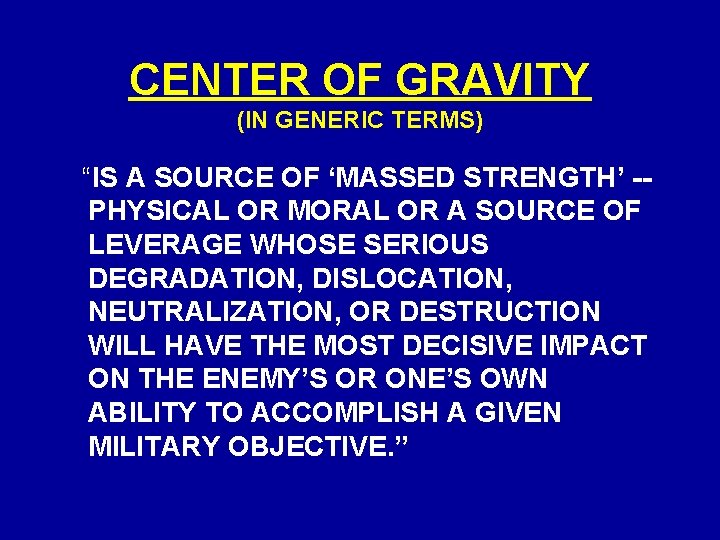 CENTER OF GRAVITY
(IN GENERIC TERMS)

“IS A SOURCE OF ‘MASSED STRENGTH’ -- PHYSICAL OR MORAL OR A SOURCE OF LEVERAGE WHOSE SERIOUS DEGRADATION, DISLOCATION, NEUTRALIZATION, OR DESTRUCTION WILL HAVE THE MOST DECISIVE IMPACT ON THE ENEMY’S OR ONE’S OWN ABILITY TO ACCOMPLISH A GIVEN MILITARY OBJECTIVE.”